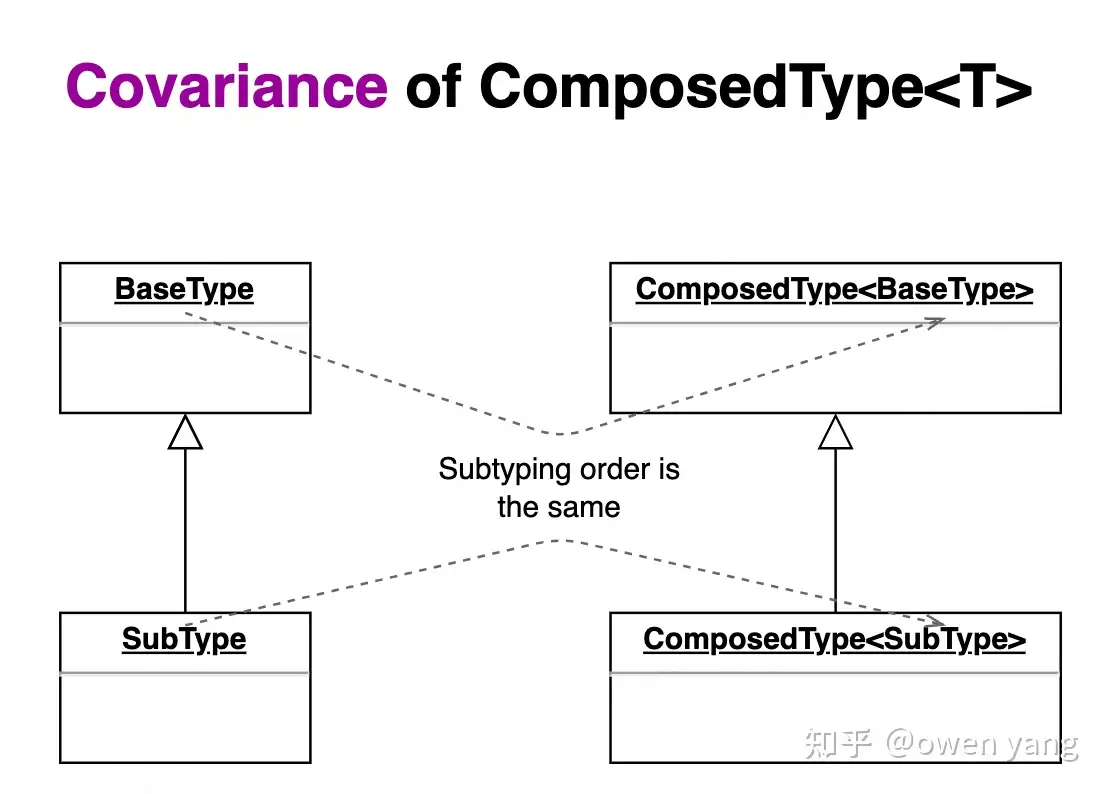 Covariance of ComposedType<T>

BaseType

ComposedType<BaseType>

Subtyping order is the same

SubType

ComposedType<SubType>

知乎 @owen yang